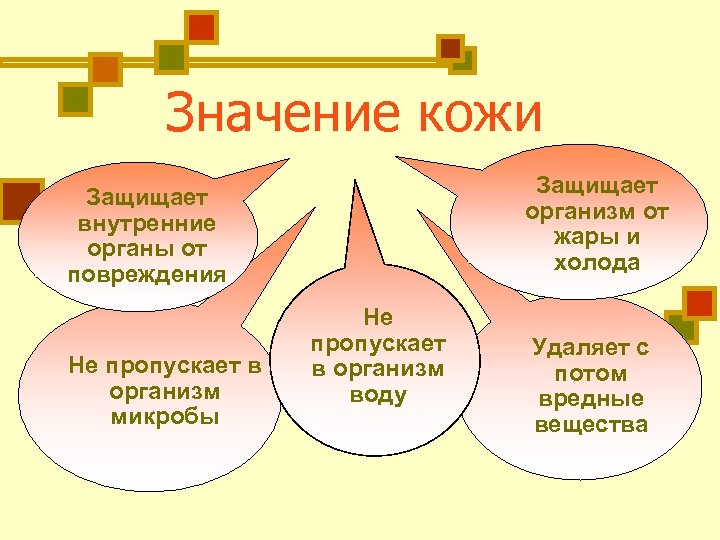 Значение кожи

Защищает внутренние органы от повреждения

Защищает организм от жары и холода

Не пропускает в организм микробы

Не пропускает в организм воду

Удаляет с потом вредные вещества